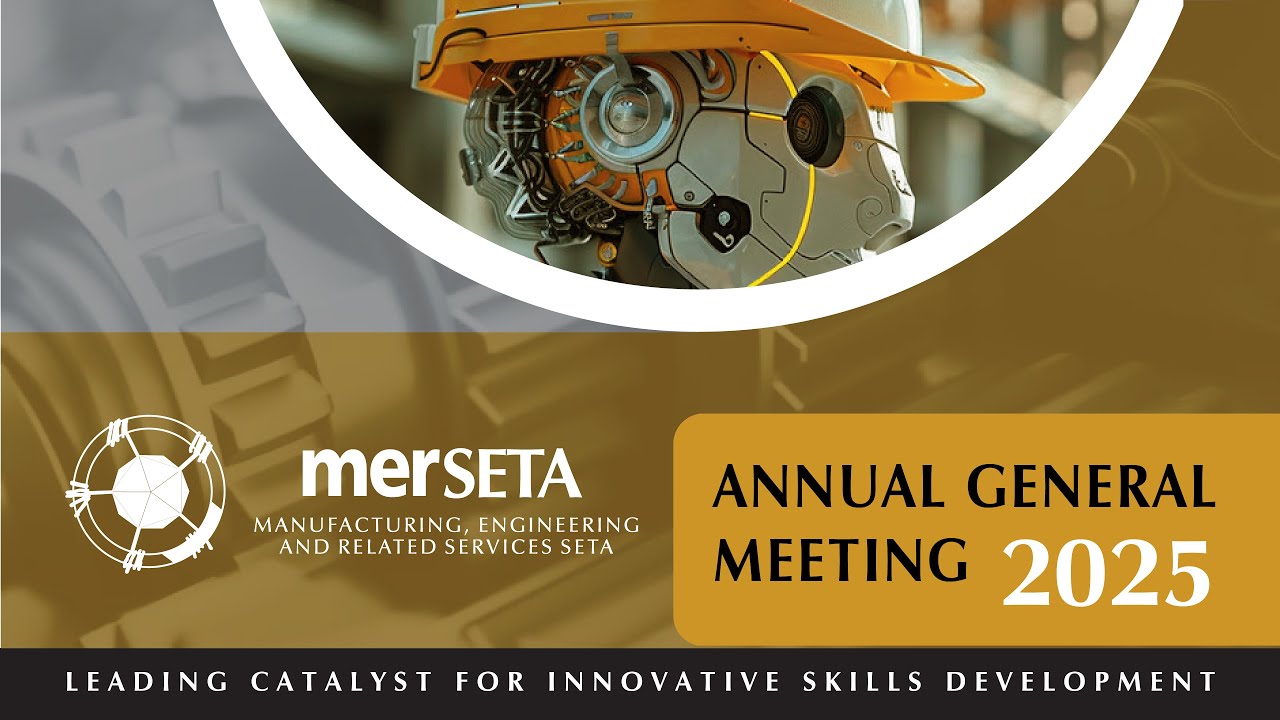 merSETA
MANUFACTURING, ENGINEERING AND RELATED SERVICES SETA

ANNUAL GENERAL MEETING 2025

LEADING CATALYST FOR INNOVATIVE SKILLS DEVELOPMENT